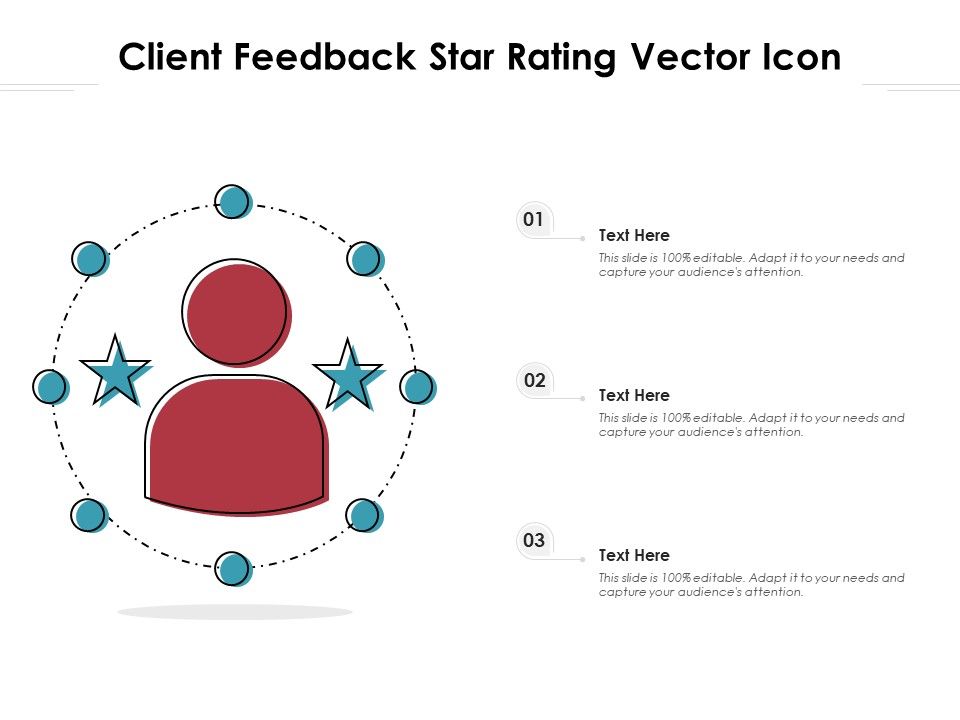 Client Feedback Star Rating Vector Icon

01

Text Here

This slide is 100% editable. Adapt it to your needs and capture your audience's attention.

02

Text Here

This slide is 100% editable. Adapt it to your needs and capture your audience's attention.

03

Text Here

This slide is 100% editable. Adapt it to your needs and capture your audience's attention.